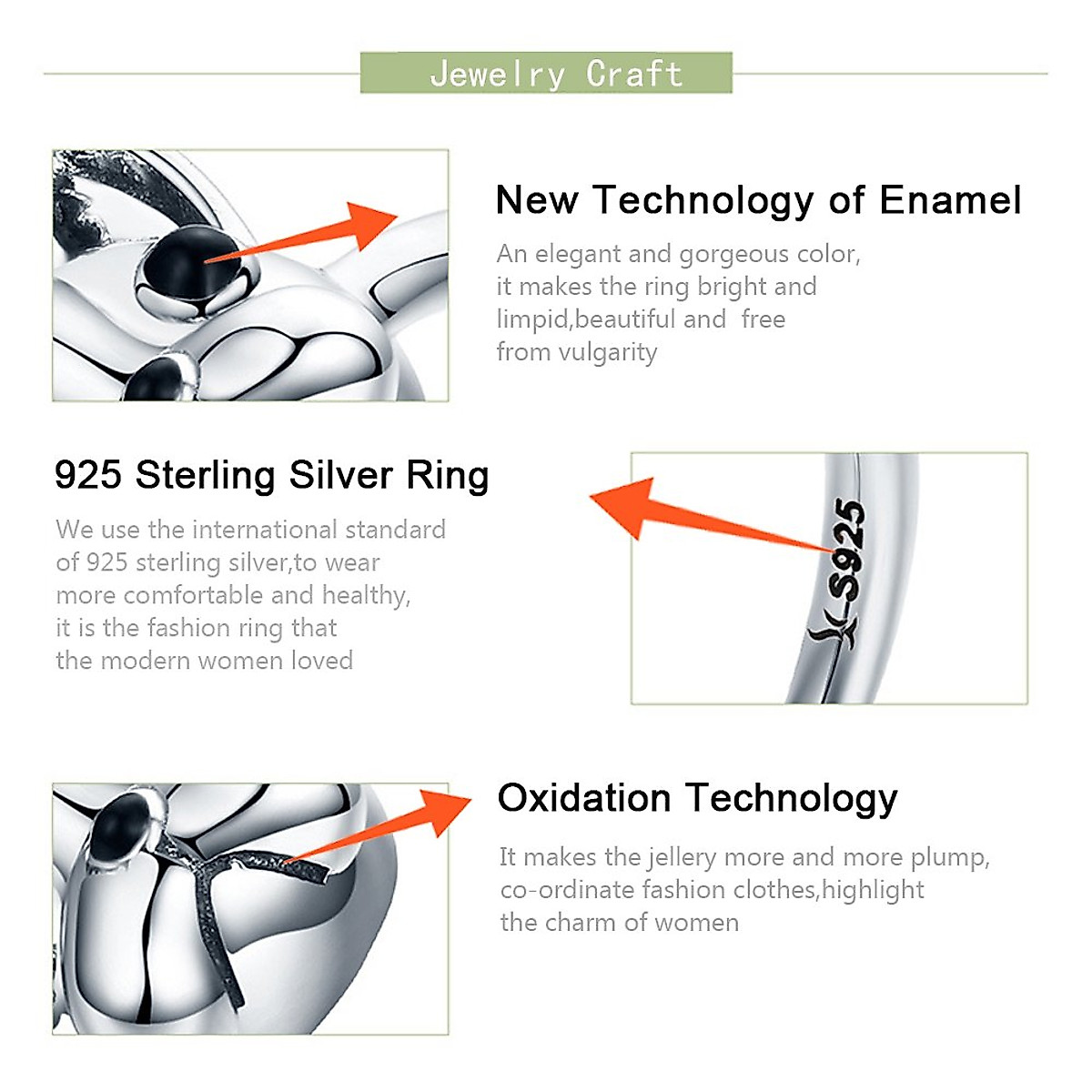 Jewelry Craft

New Technology of Enamel

An elegant and gorgeous color, it makes the ring bright and limpid,beautiful and free from vulgarity

925 Sterling Silver Ring

We use the international standard of 925 sterling silver,to wear more comfortable and healthy, it is the fashion ring that the modern women loved

S925

Oxidation Technology

It makes the jellery more and more plump, co-ordinate fashion clothes,highlight the charm of women